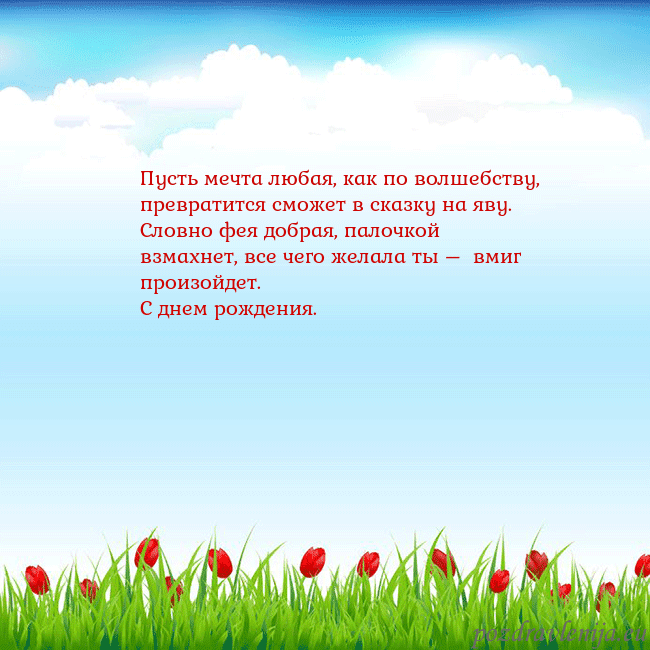 Пусть мечта любая, как по волшебству, превратится сможет в сказку на яву. Словно фея добрая, палочкой взмахнет, все чего желала ты — вмиг произойдет.
С днем рождения.

pozdravlenija.eu